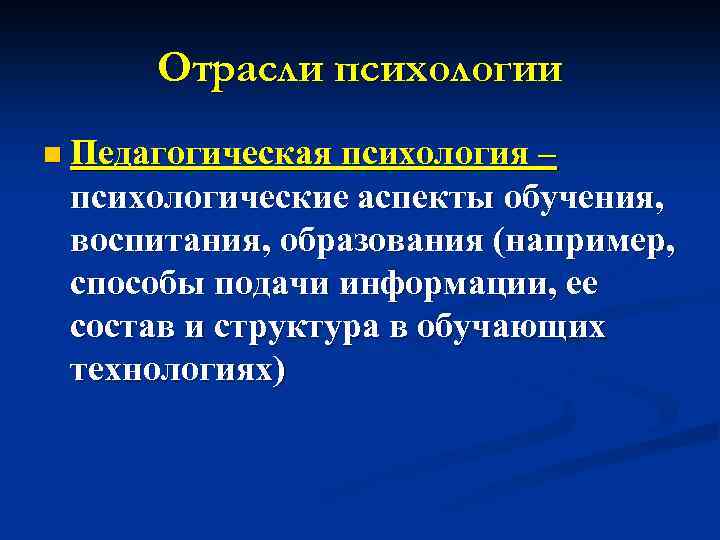 Отрасли психологии

Педагогическая психология – психологические аспекты обучения, воспитания, образования (например, способы подачи информации, ее состав и структура в обучающих технологиях)